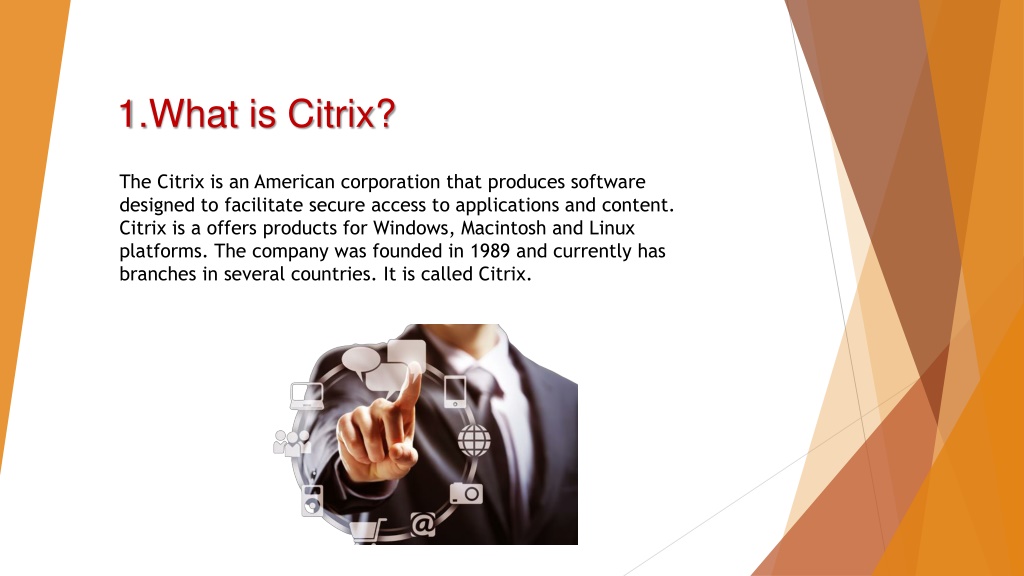 1.What is Citrix?

The Citrix is an American corporation that produces software designed to facilitate secure access to applications and content. Citrix is a offers products for Windows, Macintosh and Linux platforms. The company was founded in 1989 and currently has branches in several countries. It is called Citrix.